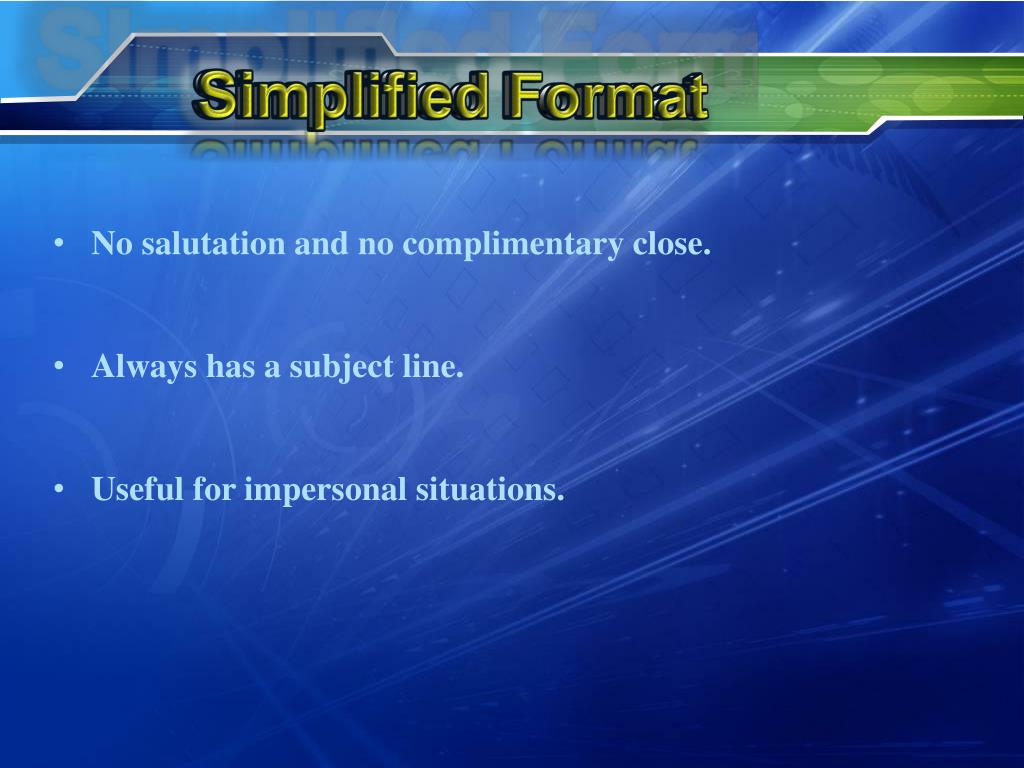 Simplified Format

• No salutation and no complimentary close.

• Always has a subject line.

• Useful for impersonal situations.